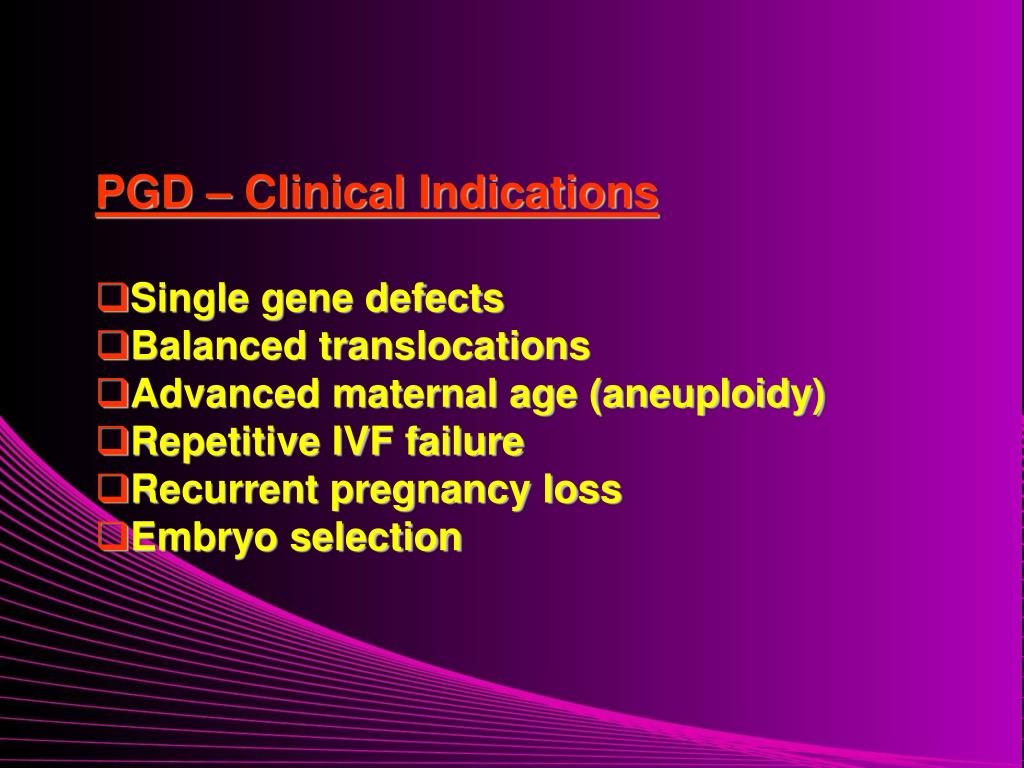 PGD – Clinical Indications

❑Single gene defects
❑Balanced translocations
❑Advanced maternal age (aneuploidy)
❑Repetitive IVF failure
❑Recurrent pregnancy loss
❑Embryo selection